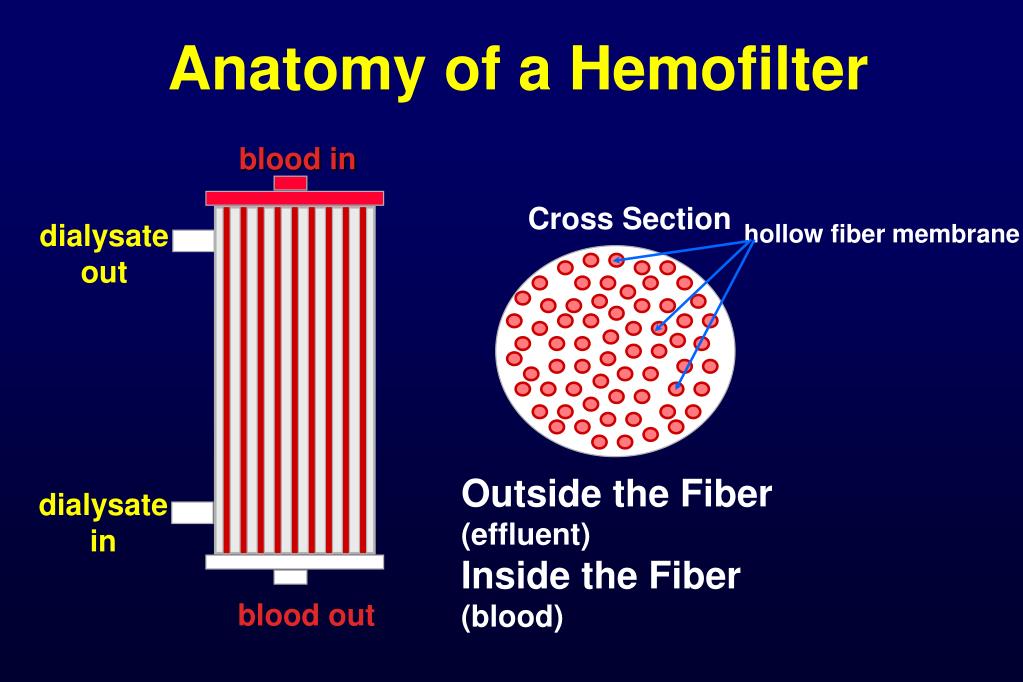 Anatomy of a Hemofilter

blood in

dialysate out

dialysate in

blood out

Cross Section

hollow fiber membrane

Outside the Fiber
(effluent)
Inside the Fiber
(blood)